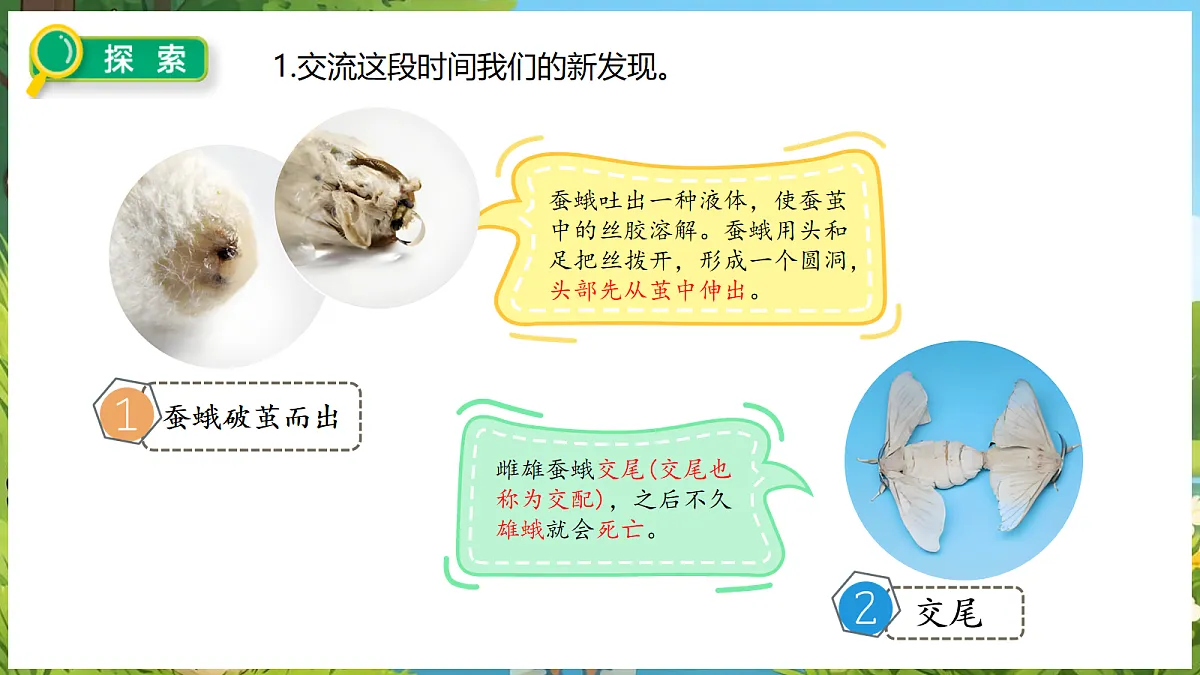 探索

1.交流这段时间我们的新发现。

蚕蛾吐出一种液体，使蚕茧中的丝胶溶解。蚕蛾用头和足把丝拨开，形成一个圆洞，头部先从茧中伸出。

1 蚕蛾破茧而出

雌雄蚕蛾交尾(交尾也称为交配)，之后不久雄蛾就会死亡。

2 交尾